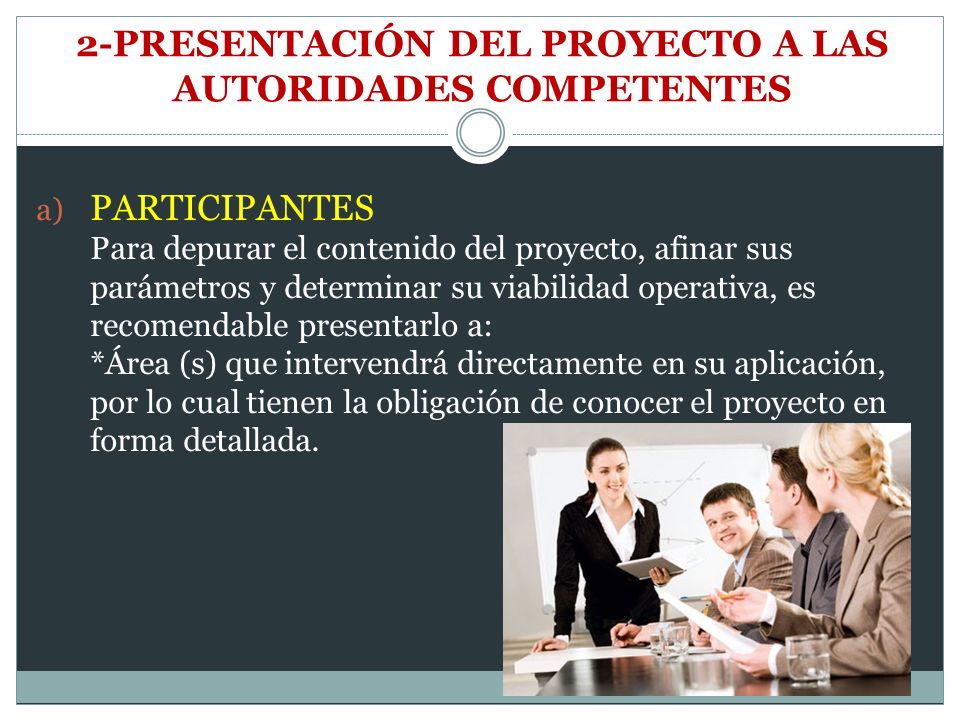 2-PRESENTACIÓN DEL PROYECTO A LAS AUTORIDADES COMPETENTES

a) PARTICIPANTES
Para depurar el contenido del proyecto, afinar sus parámetros y determinar su viabilidad operativa, es recomendable presentarlo a:
*Área (s) que intervendrá directamente en su aplicación, por lo cual tienen la obligación de conocer el proyecto en forma detallada.